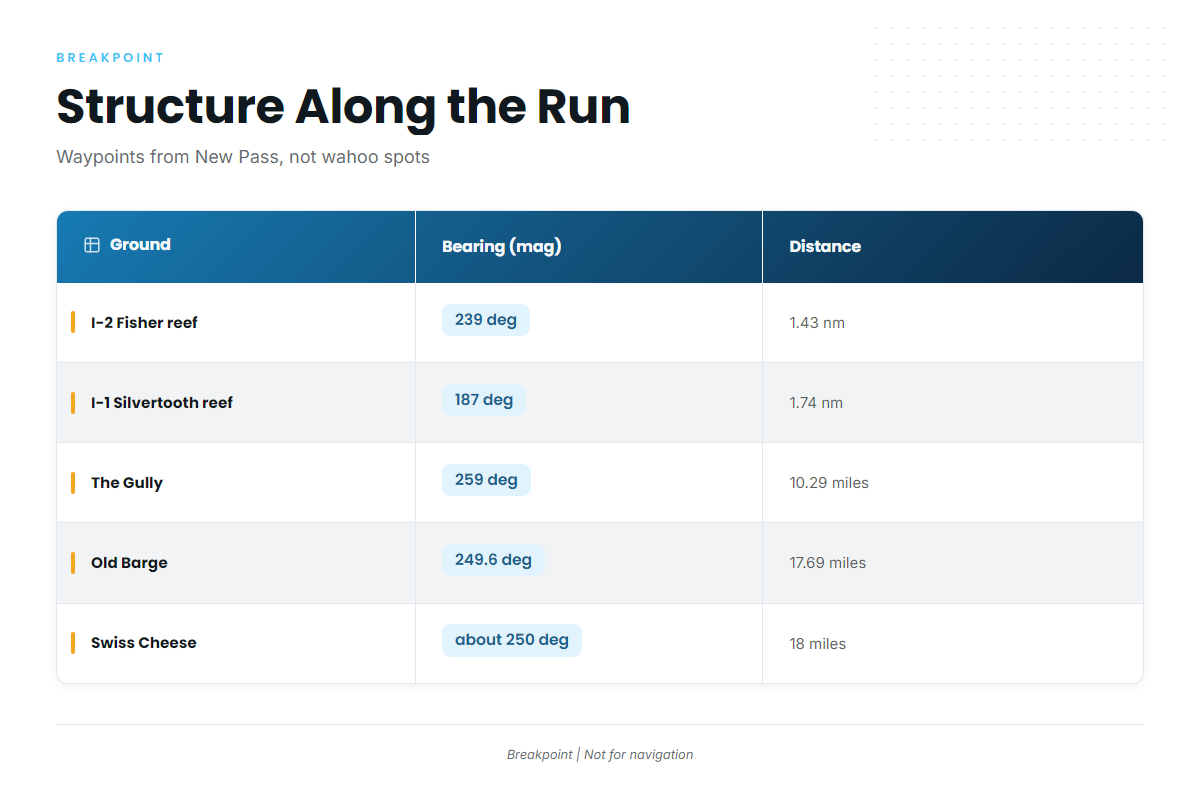 BREAKPOINT

Structure Along the Run

Waypoints from New Pass, not wahoo spots

| Ground | Bearing (mag) | Distance |
|---|---|---|
| I-2 Fisher reef | 239 deg | 1.43 nm |
| I-1 Silvertooth reef | 187 deg | 1.74 nm |
| The Gully | 259 deg | 10.29 miles |
| Old Barge | 249.6 deg | 17.69 miles |
| Swiss Cheese | about 250 deg | 18 miles |

Breakpoint | Not for navigation